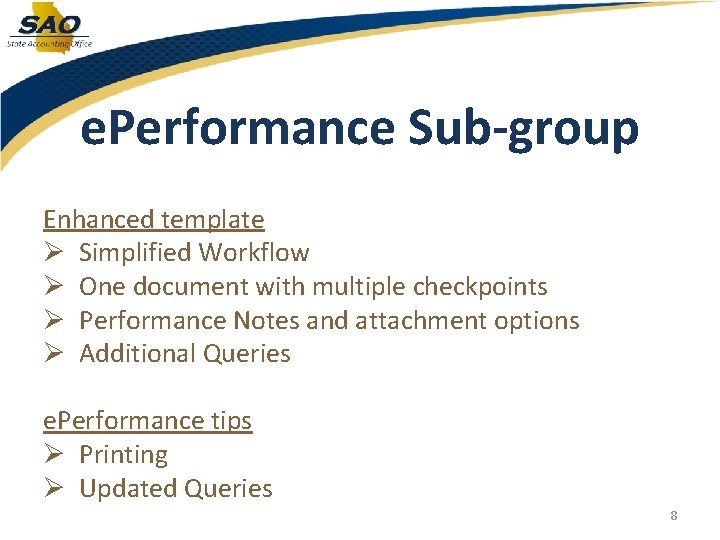 SAO
State Accounting Office

ePerformance Sub-group

Enhanced template
➢ Simplified Workflow
➢ One document with multiple checkpoints
➢ Performance Notes and attachment options
➢ Additional Queries

ePerformance tips
➢ Printing
➢ Updated Queries

8